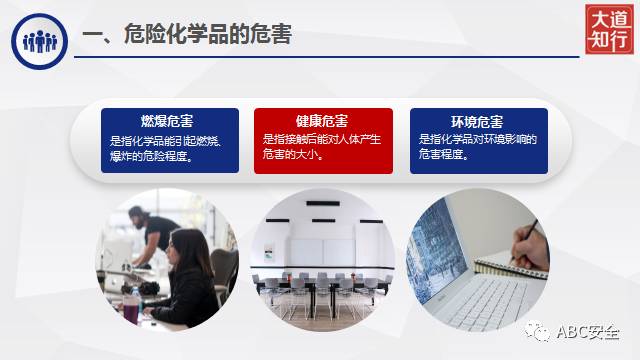 一、危险化学品的危害

大道知行

燃爆危害
是指化学品能引起燃烧、爆炸的危险程度。

健康危害
是指接触后能对人体产生危害的大小。

环境危害
是指化学品对环境影响的危害程度。

ABC安全